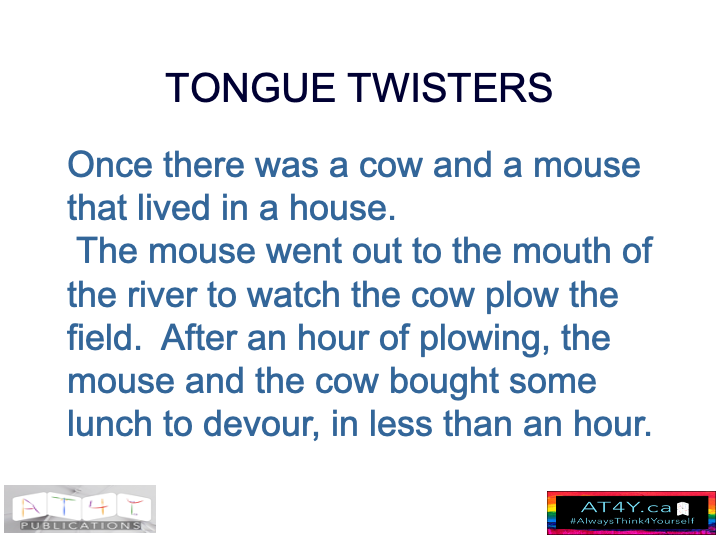 TONGUE TWISTERS

Once there was a cow and a mouse that lived in a house.
The mouse went out to the mouth of the river to watch the cow plow the field. After an hour of plowing, the mouse and the cow bought some lunch to devour, in less than an hour.

AT4Y
PUBLICATIONS

AT4Y.ca
#AlwaysThink4Yourself